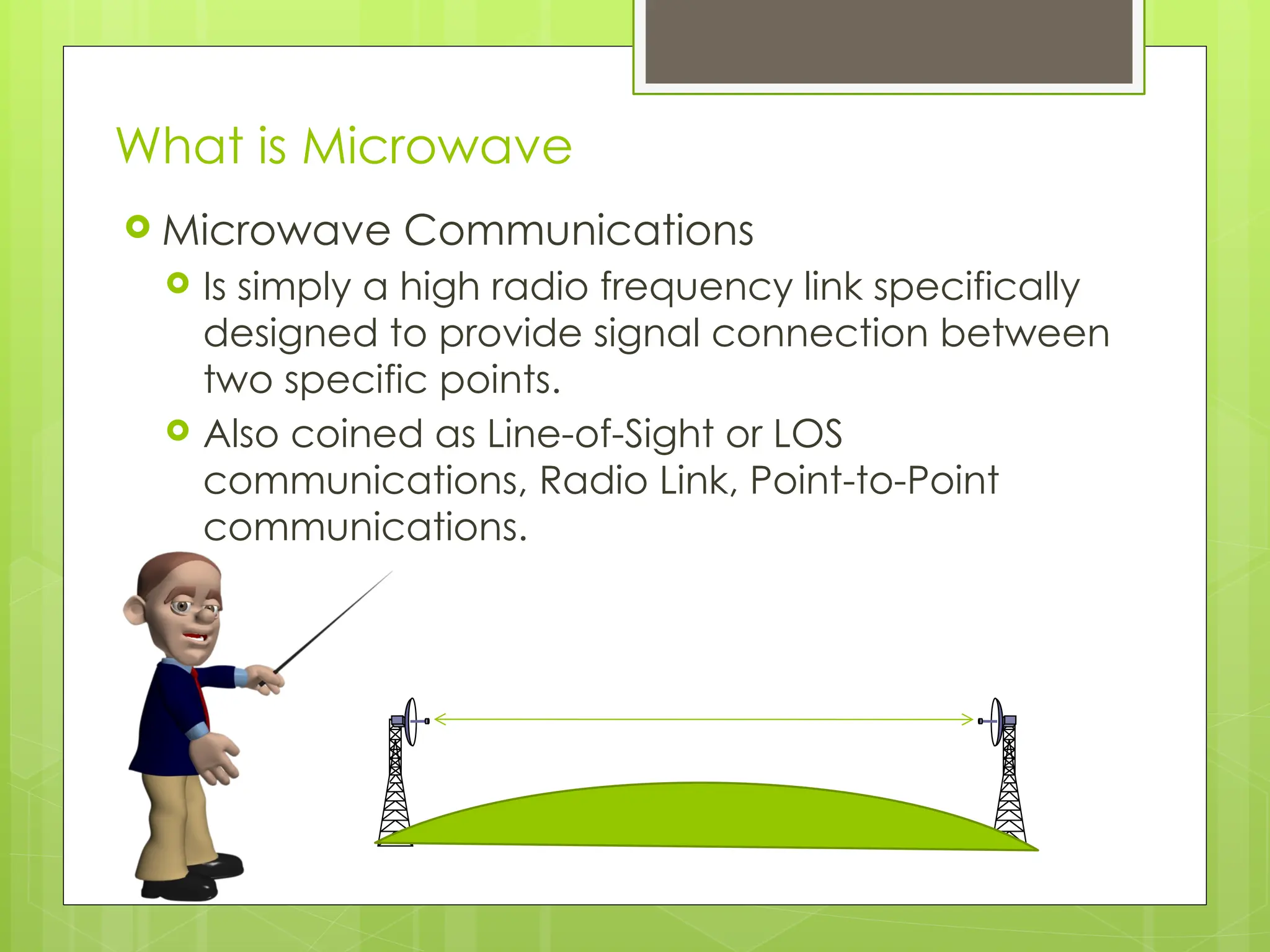 What is Microwave

Microwave Communications

Is simply a high radio frequency link specifically designed to provide signal connection between two specific points.

Also coined as Line-of-Sight or LOS communications, Radio Link, Point-to-Point communications.